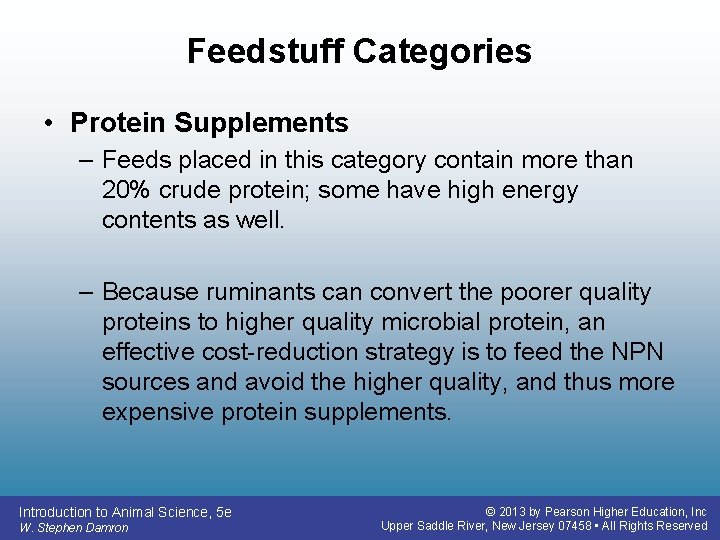 Feedstuff Categories

• Protein Supplements

– Feeds placed in this category contain more than 20% crude protein; some have high energy contents as well.

– Because ruminants can convert the poorer quality proteins to higher quality microbial protein, an effective cost-reduction strategy is to feed the NPN sources and avoid the higher quality, and thus more expensive protein supplements.

Introduction to Animal Science, 5e
W. Stephen Damron

© 2013 by Pearson Higher Education, Inc
Upper Saddle River, New Jersey 07458 • All Rights Reserved